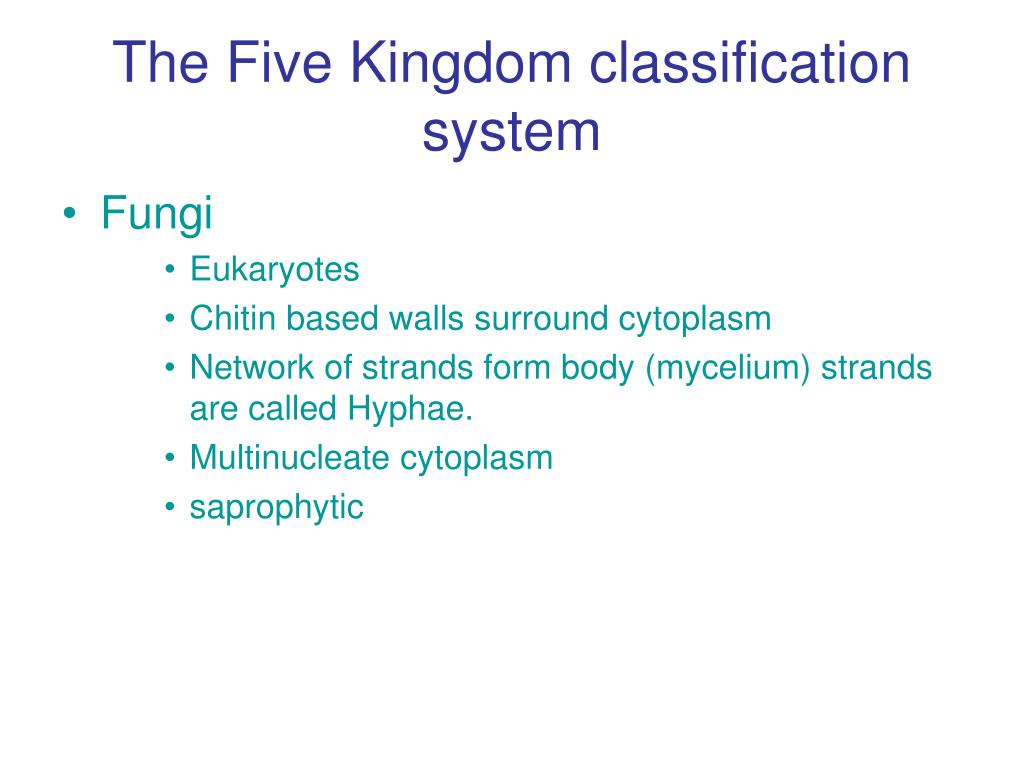 The Five Kingdom classification system

• Fungi
  • Eukaryotes
  • Chitin based walls surround cytoplasm
  • Network of strands form body (mycelium) strands are called Hyphae.
  • Multinucleate cytoplasm
  • saprophytic